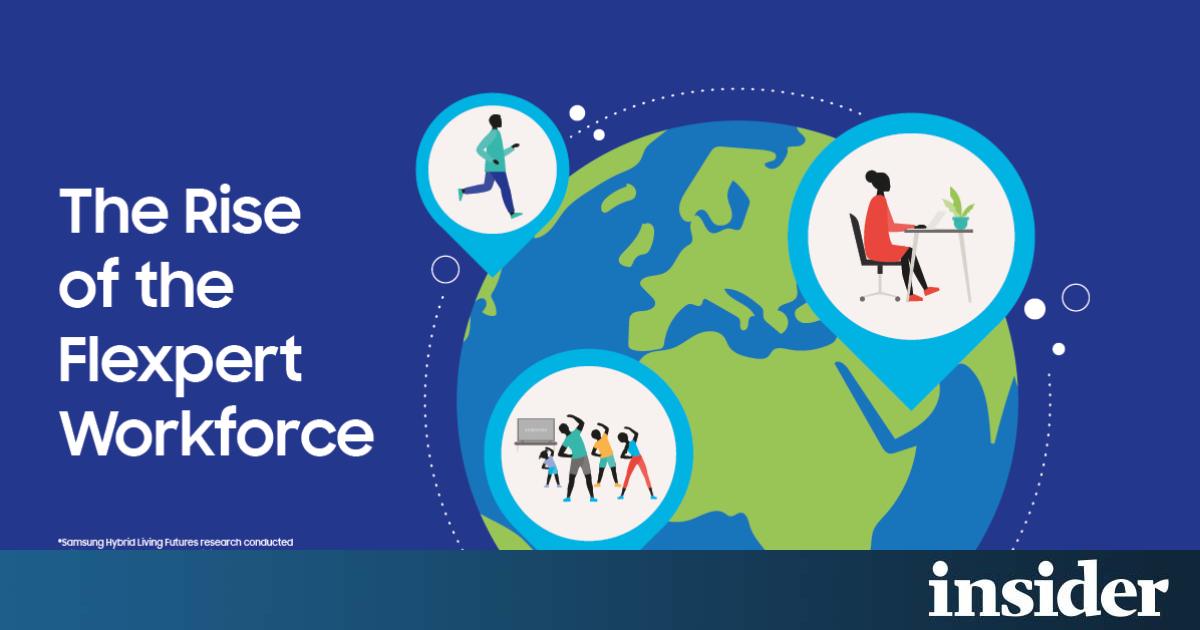 The Rise of the Flexpert Workforce

*Samsung Hybrid Living Futures research conducted

insider